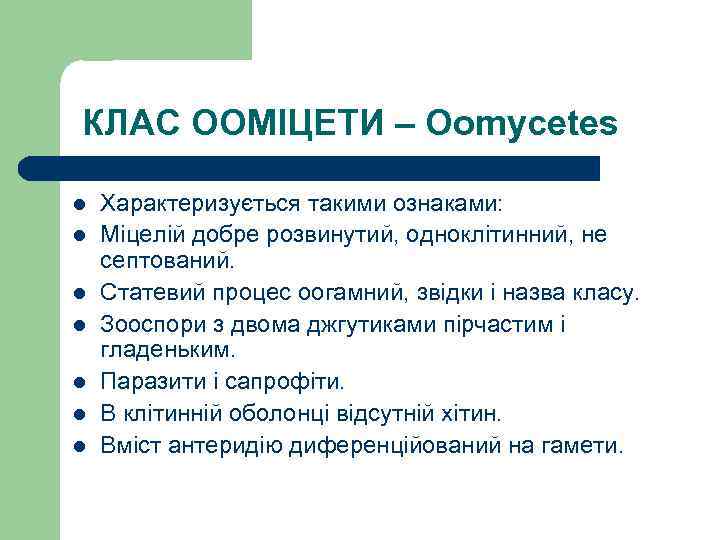 КЛАС ООМІЦЕТИ – Oomycetes

- Характеризується такими ознаками:
- Міцелій добре розвинутий, одноклітинний, не септований.
- Статевий процес оогамний, звідки і назва класу.
- Зооспори з двома джгутиками пірчастим і гладеньким.
- Паразити і сапрофіти.
- В клітинній оболонці відсутній хітин.
- Вміст антеридію диференційований на гамети.